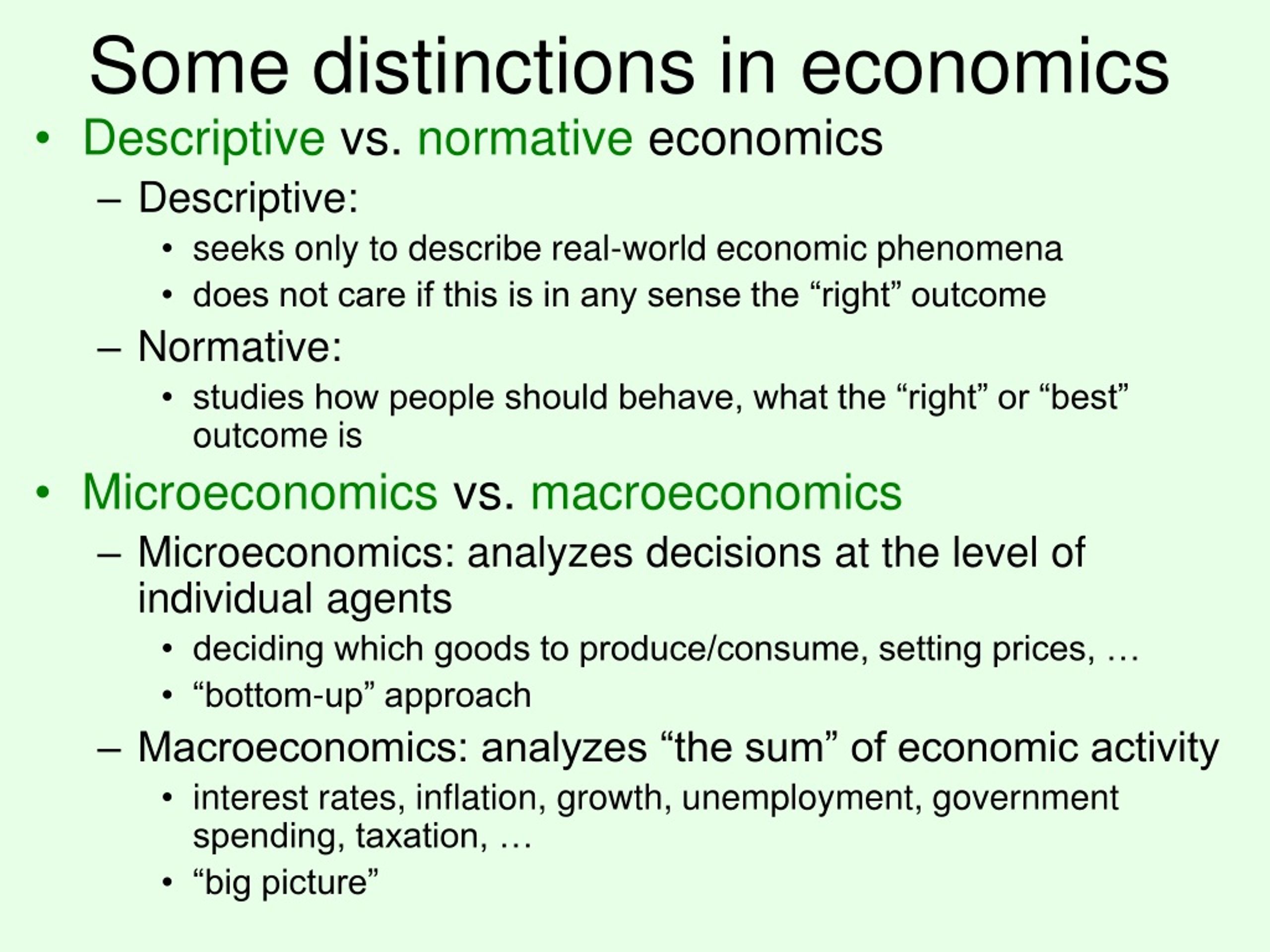 Some distinctions in economics

• Descriptive vs. normative economics
  – Descriptive:
    • seeks only to describe real-world economic phenomena
    • does not care if this is in any sense the “right” outcome
  – Normative:
    • studies how people should behave, what the “right” or “best” outcome is

• Microeconomics vs. macroeconomics
  – Microeconomics: analyzes decisions at the level of individual agents
    • deciding which goods to produce/consume, setting prices, …
    • “bottom-up” approach
  – Macroeconomics: analyzes “the sum” of economic activity
    • interest rates, inflation, growth, unemployment, government spending, taxation, …
    • “big picture”